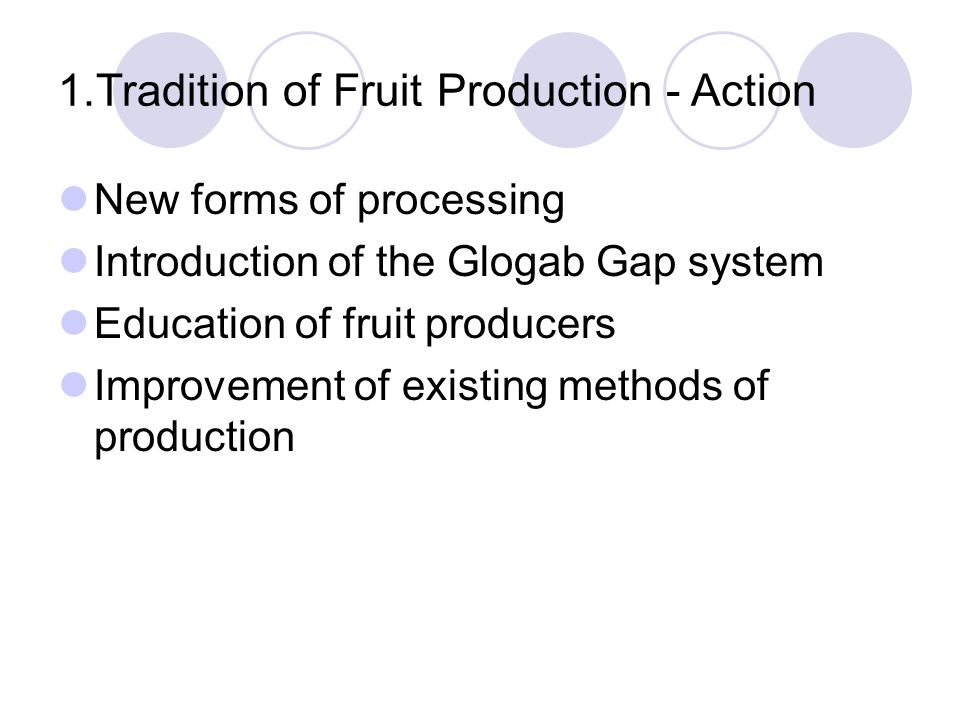 1.Tradition of Fruit Production - Action

New forms of processing
Introduction of the Glogab Gap system
Education of fruit producers
Improvement of existing methods of production